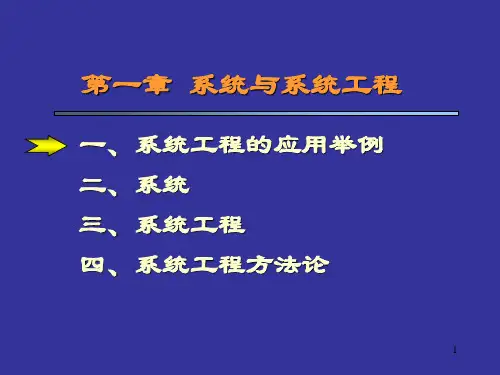 第一章 系统与系统工程

一、系统工程的应用举例

二、系统

三、系统工程

四、系统工程方法论

1